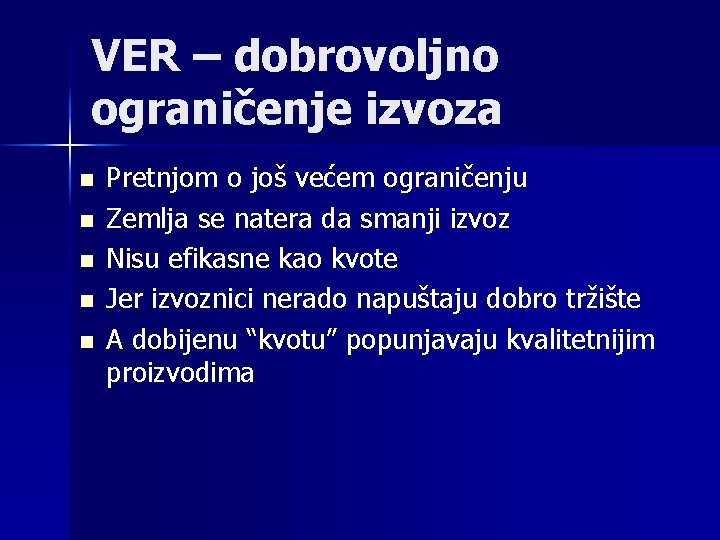 VER – dobrovoljno ograničenje izvoza

- Pretnjom o još većem ograničenju
- Zemlja se natera da smanji izvoz
- Nisu efikasne kao kvote
- Jer izvoznici nerado napuštaju dobro tržište
- A dobijenu “kvotu” popunjavaju kvalitetnijim proizvodima